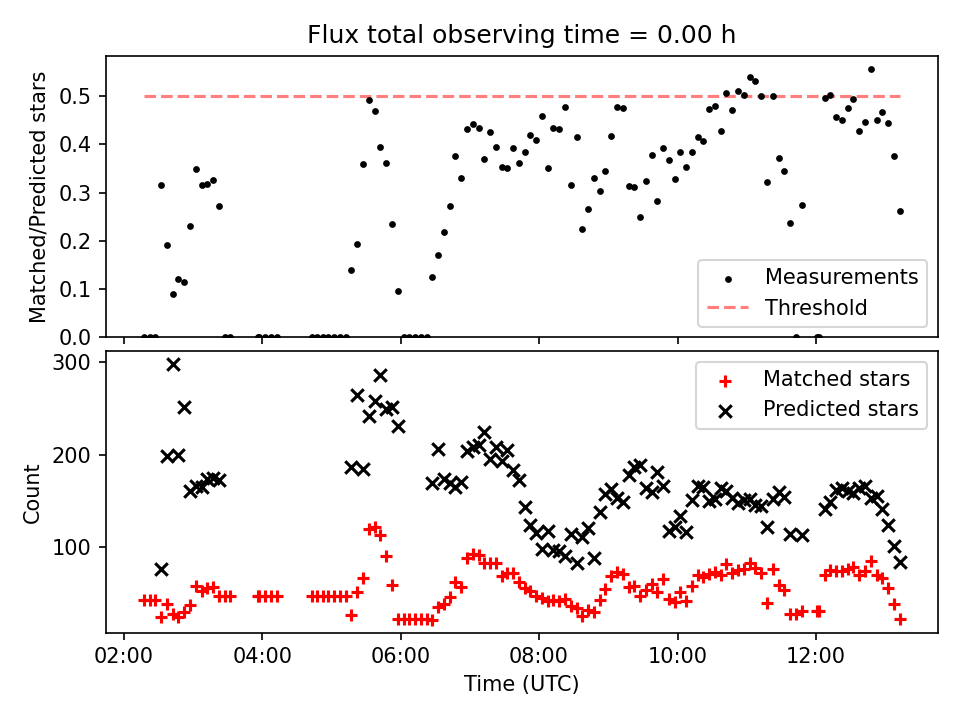 Flux total observing time = 0.00 h

Matched/Predicted stars

0.5
0.4
0.3
0.2
0.1
0.0

Measurements
Threshold

Count

300
200
100

Matched stars
Predicted stars

02:00
04:00
06:00
08:00
10:00
12:00

Time (UTC)